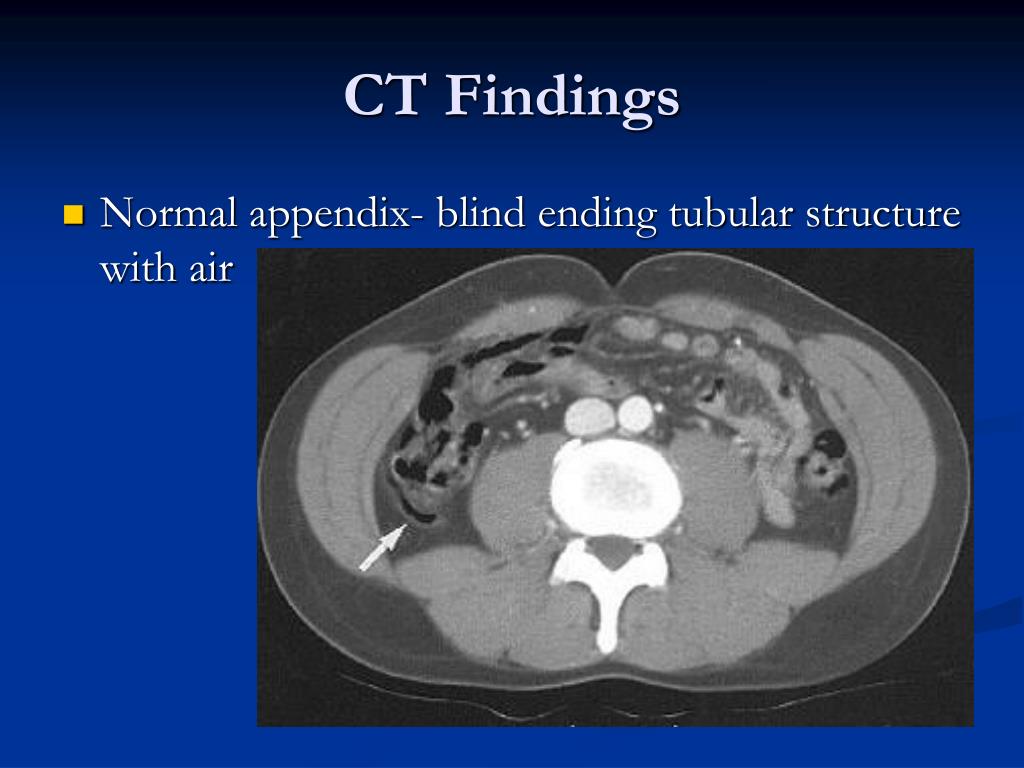 CT Findings

Normal appendix- blind ending tubular structure with air